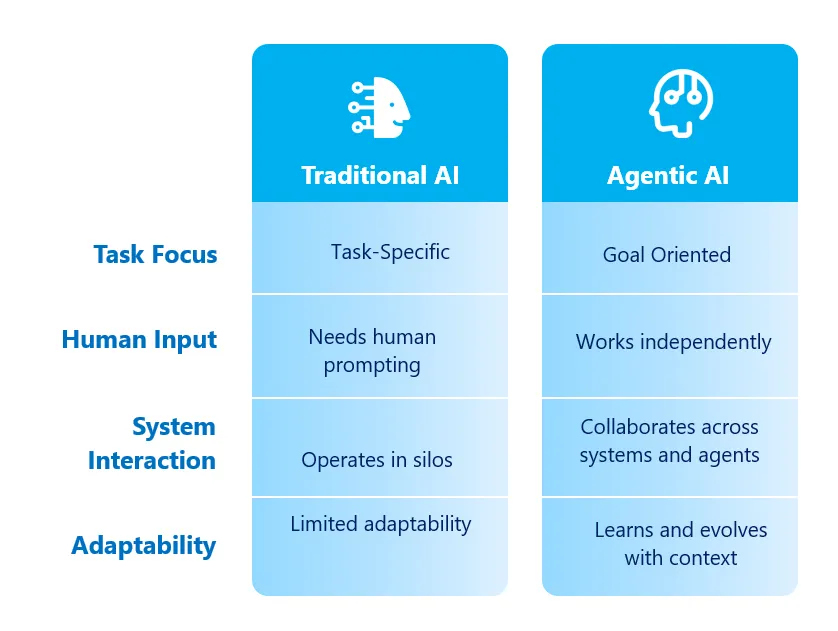 |  | Traditional AI | Agentic AI |
|---|---|---|
| Task Focus | Task-Specific | Goal Oriented |
| Human Input | Needs human prompting | Works independently |
| System Interaction | Operates in silos | Collaborates across systems and agents |
| Adaptability | Limited adaptability | Learns and evolves with context |